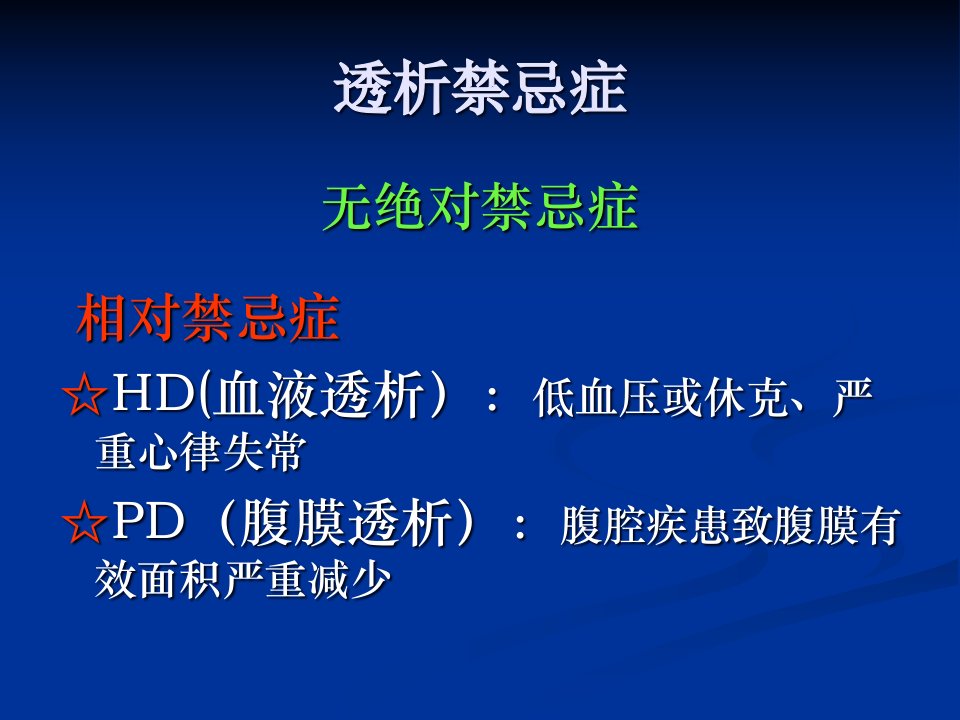 透析禁忌症

无绝对禁忌症

相对禁忌症

☆HD(血液透析）： 低血压或休克、严重心律失常

☆PD（腹膜透析）： 腹腔疾患致腹膜有效面积严重减少